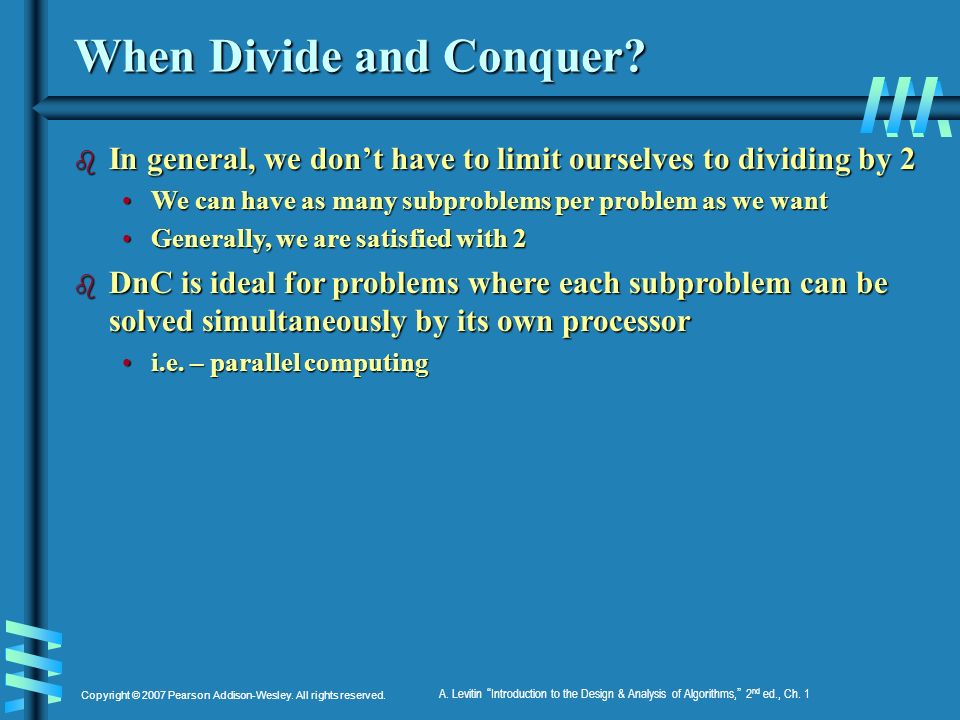 When Divide and Conquer?

In general, we don't have to limit ourselves to dividing by 2

• We can have as many subproblems per problem as we want

• Generally, we are satisfied with 2

DnC is ideal for problems where each subproblem can be solved simultaneously by its own processor

• i.e. – parallel computing

Copyright © 2007 Pearson Addison-Wesley. All rights reserved.

A. Levitin "Introduction to the Design & Analysis of Algorithms," 2nd ed., Ch. 1